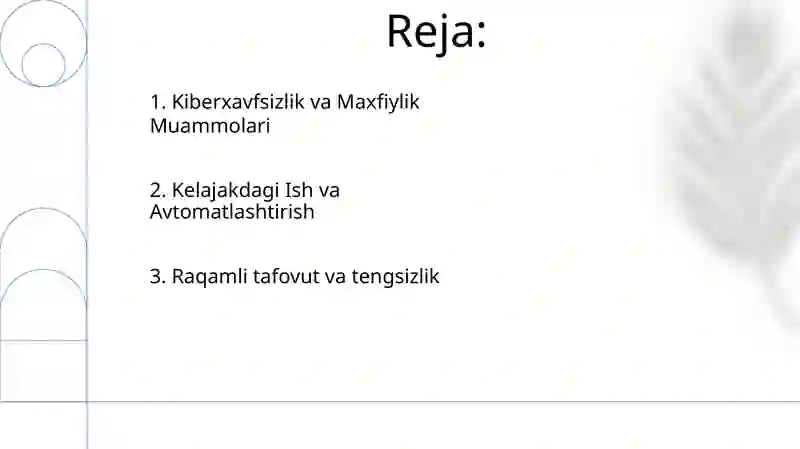 Reja:

1. Kiberxavfsizlik va Maxfiylik Muammolari

2. Kelajakdagi Ish va Avtomatlashtirish

3. Raqamli tafovut va tengsizlik